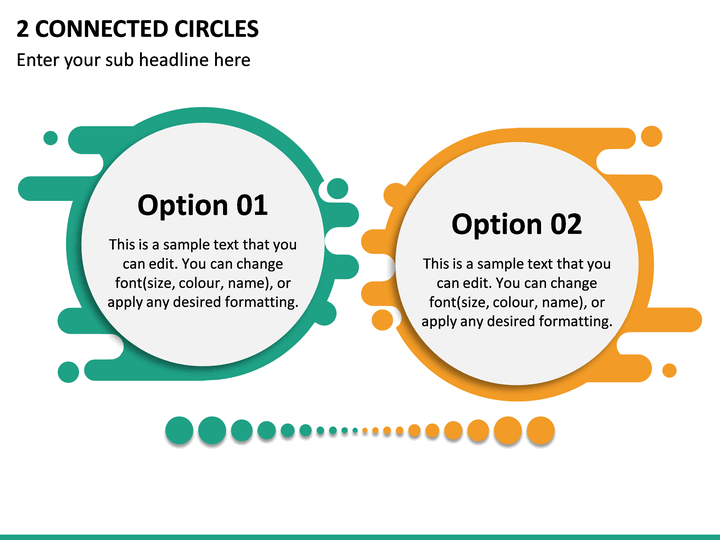 2 CONNECTED CIRCLES

Enter your sub headline here

Option 01

This is a sample text that you can edit. You can change font(size, colour, name), or apply any desired formatting.

Option 02

This is a sample text that you can edit. You can change font(size, colour, name), or apply any desired formatting.